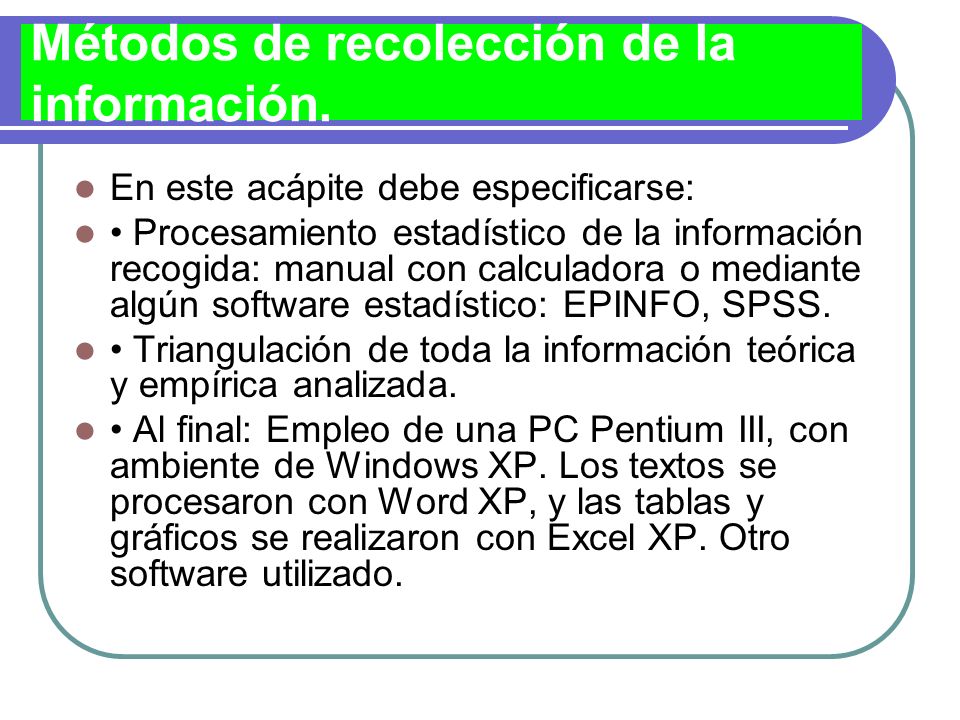 Métodos de recolección de la información.

En este acápite debe especificarse:

• Procesamiento estadístico de la información recogida: manual con calculadora o mediante algún software estadístico: EPINFO, SPSS.

• Triangulación de toda la información teórica y empírica analizada.

• Al final: Empleo de una PC Pentium III, con ambiente de Windows XP. Los textos se procesaron con Word XP, y las tablas y gráficos se realizaron con Excel XP. Otro software utilizado.